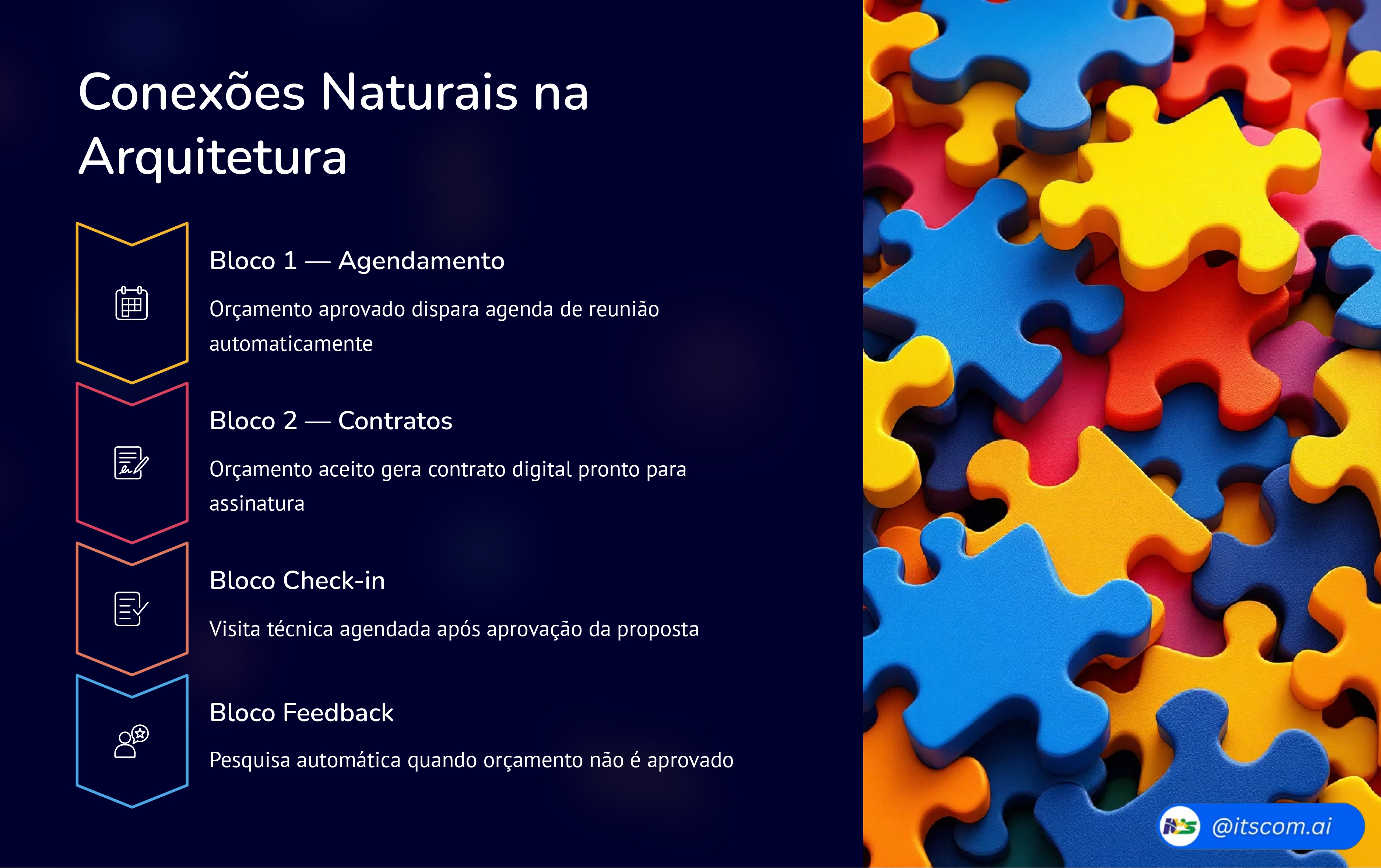 Conexões Naturais na Arquitetura

Bloco 1 — Agendamento

Orçamento aprovado dispara agenda de reunião automaticamente

Bloco 2 — Contratos

Orçamento aceito gera contrato digital pronto para assinatura

Bloco Check-in

Visita técnica agendada após aprovação da proposta

Bloco Feedback

Pesquisa automática quando orçamento não é aprovado

@itscom.ai